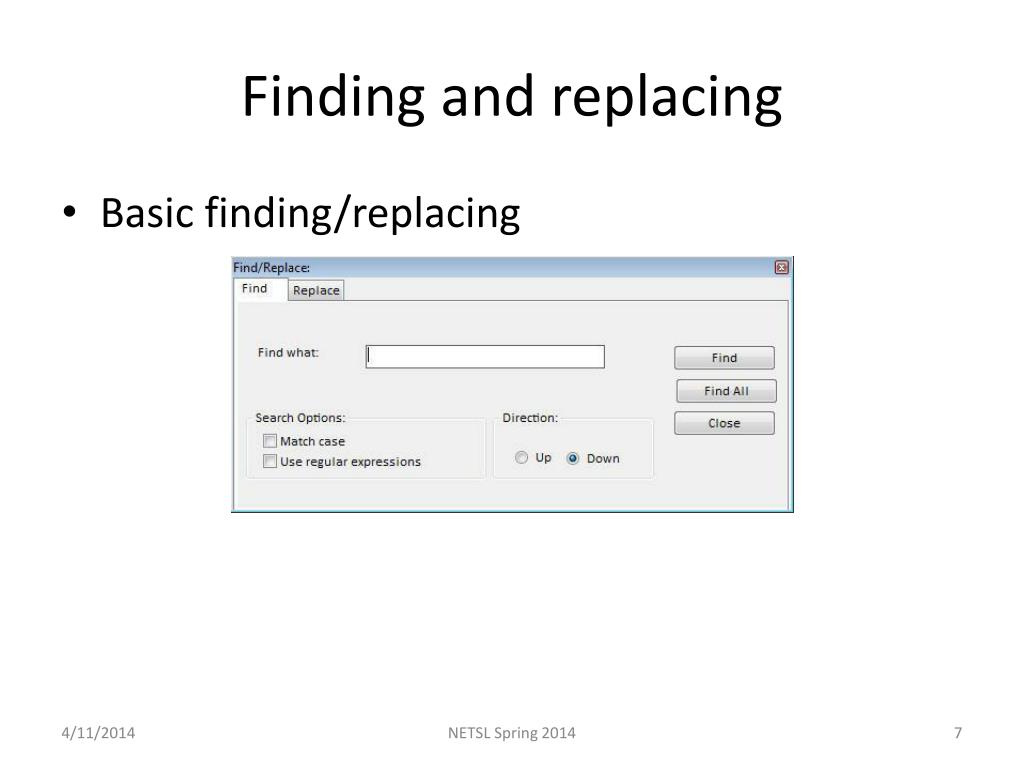 Finding and replacing

• Basic finding/replacing

Find/Replace:

Find Replace

Find what:

Find

Find All

Close

Search Options:

Match case

Use regular expressions

Direction:

Up Down

4/11/2014

NETSL Spring 2014

7